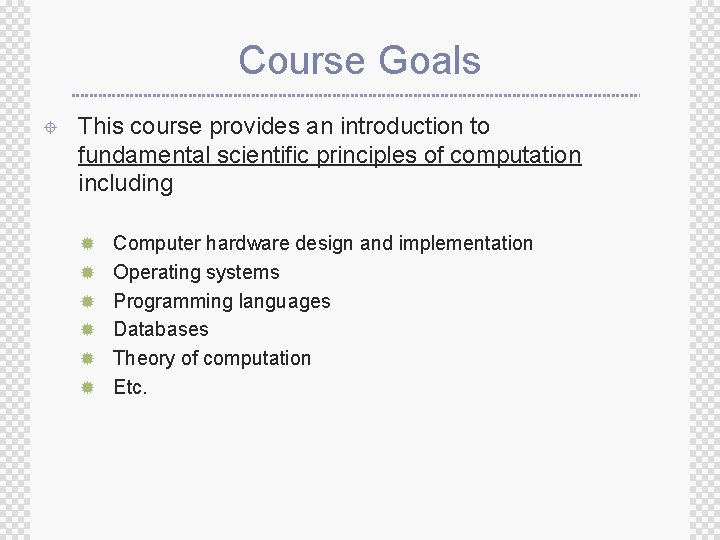 Course Goals

This course provides an introduction to fundamental scientific principles of computation including

Computer hardware design and implementation
Operating systems
Programming languages
Databases
Theory of computation
Etc.